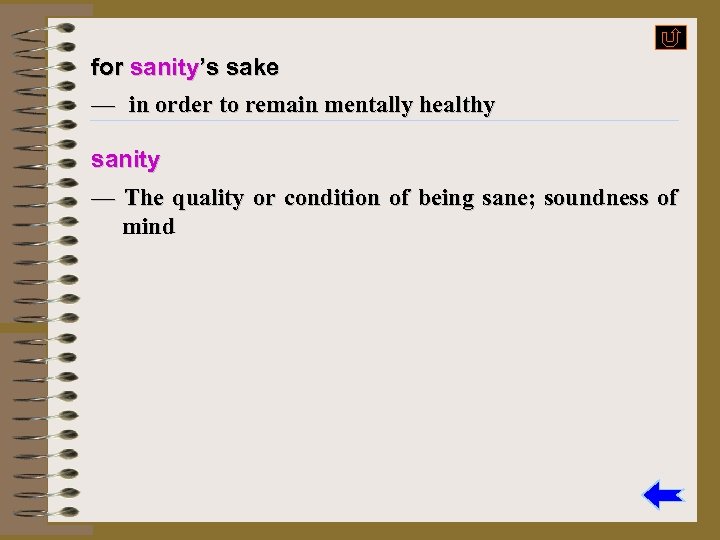 for sanity's sake

— in order to remain mentally healthy

sanity

— The quality or condition of being sane; soundness of mind